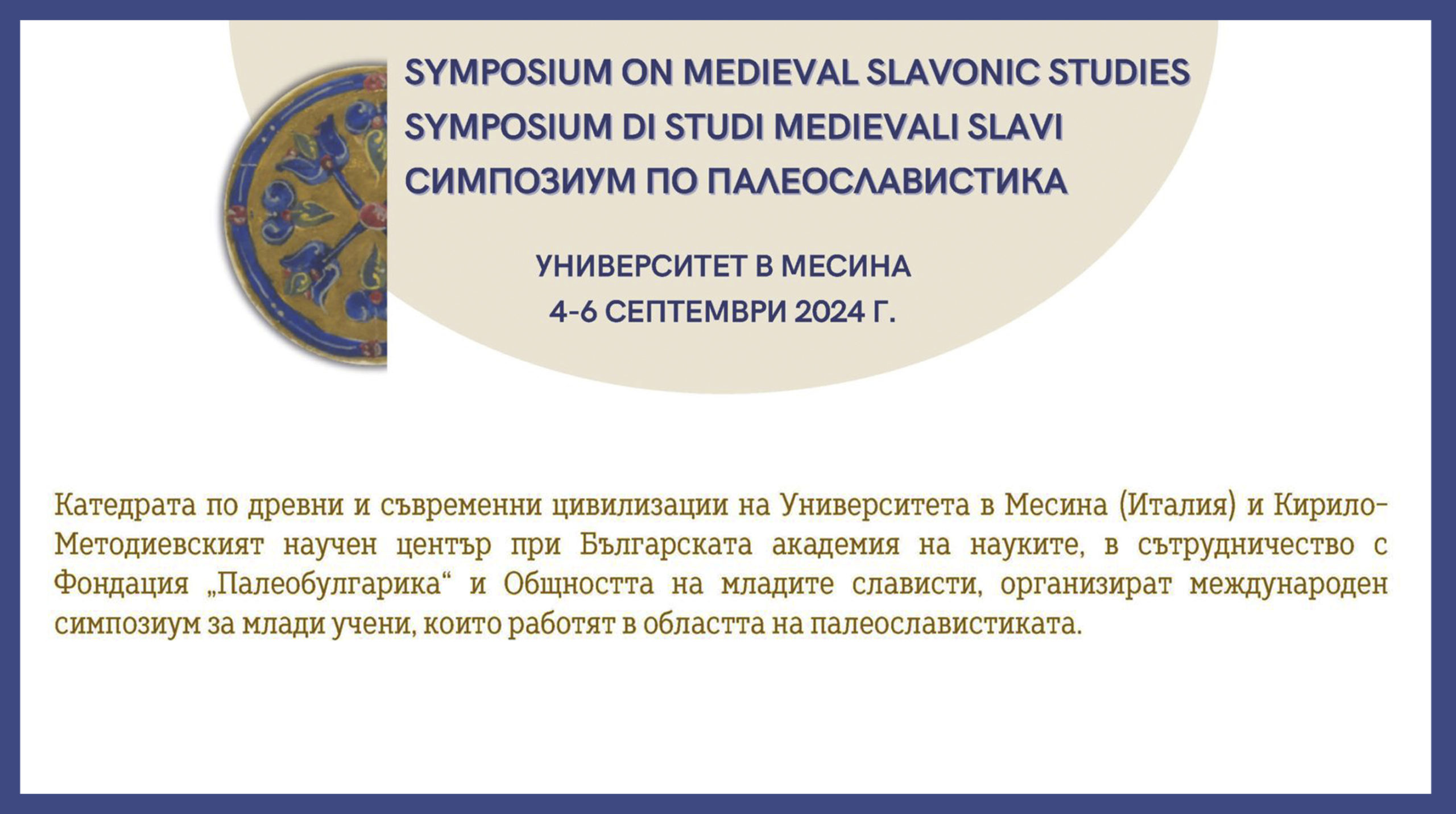 SYMPOSIUM ON MEDIEVAL SLAVONIC STUDIES
SYMPOSIUM DI STUDI MEDIEVALI SLAVI
СИМПОЗИУМ ПО ПАЛЕОСЛАВИСТИКА

УНИВЕРСИТЕТ В МЕСИНА
4-6 СЕПТЕМВРИ 2024 Г.

Катедрата по древни и съвременни цивилизации на Университета в Месина (Италия) и Кирило-Методиевският научен център при Българската академия на науките, в сътрудничество с Фондация „Палеобулгарика“ и Общността на младите слависти, организират международен симпозиум за млади учени, които работят в областта на палеославистиката.